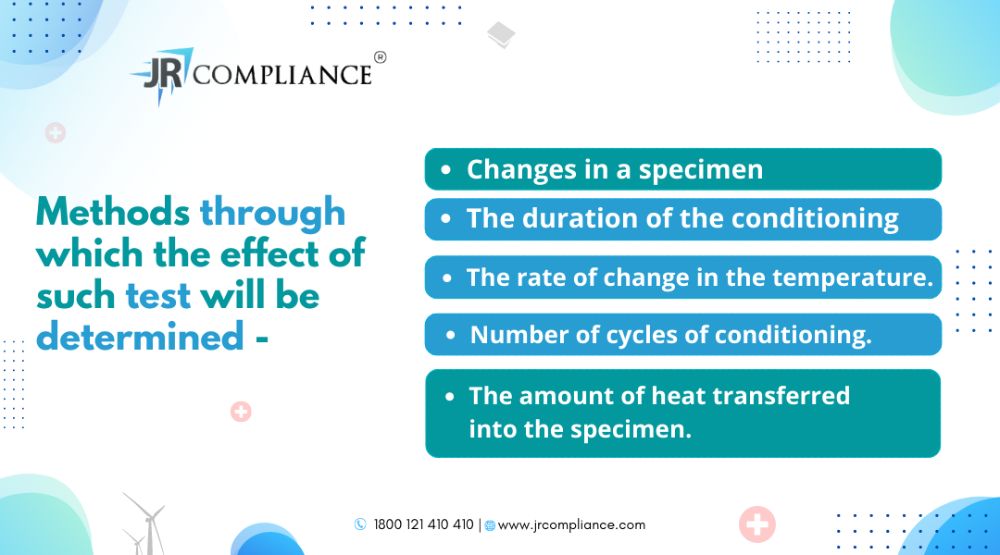 JR COMPLIANCE ®

Methods through which the effect of such test will be determined -

• Changes in a specimen
• The duration of the conditioning
• The rate of change in the temperature.
• Number of cycles of conditioning.
• The amount of heat transferred into the specimen.

1800 121 410 410 | www.jrcompliance.com